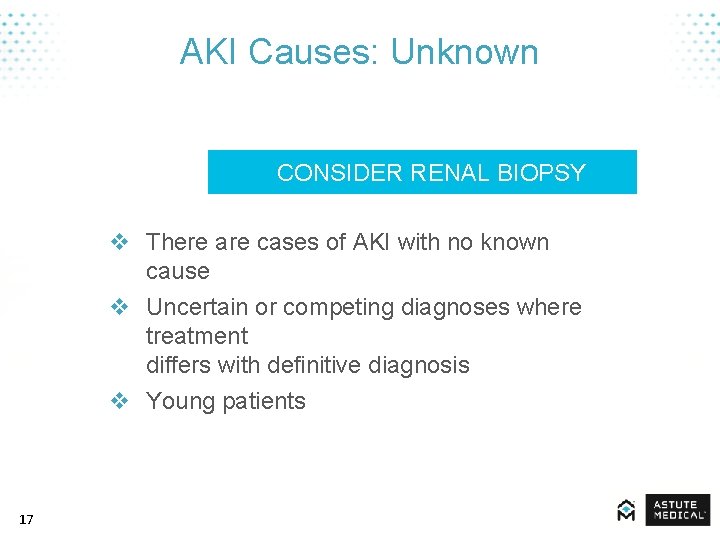 AKI Causes: Unknown

CONSIDER RENAL BIOPSY

❖ There are cases of AKI with no known cause
❖ Uncertain or competing diagnoses where treatment
differs with definitive diagnosis
❖ Young patients

17

ASTUTE MEDICAL